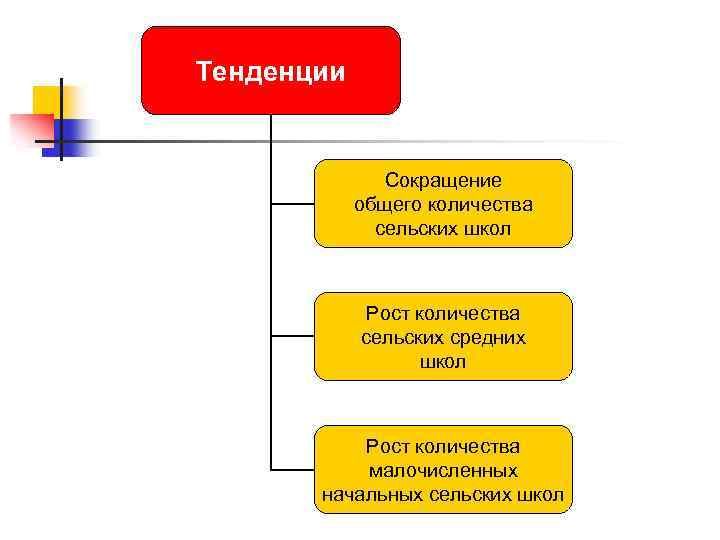 Тенденции

Сокращение общего количества сельских школ

Рост количества сельских средних школ

Рост количества малочисленных начальных сельских школ